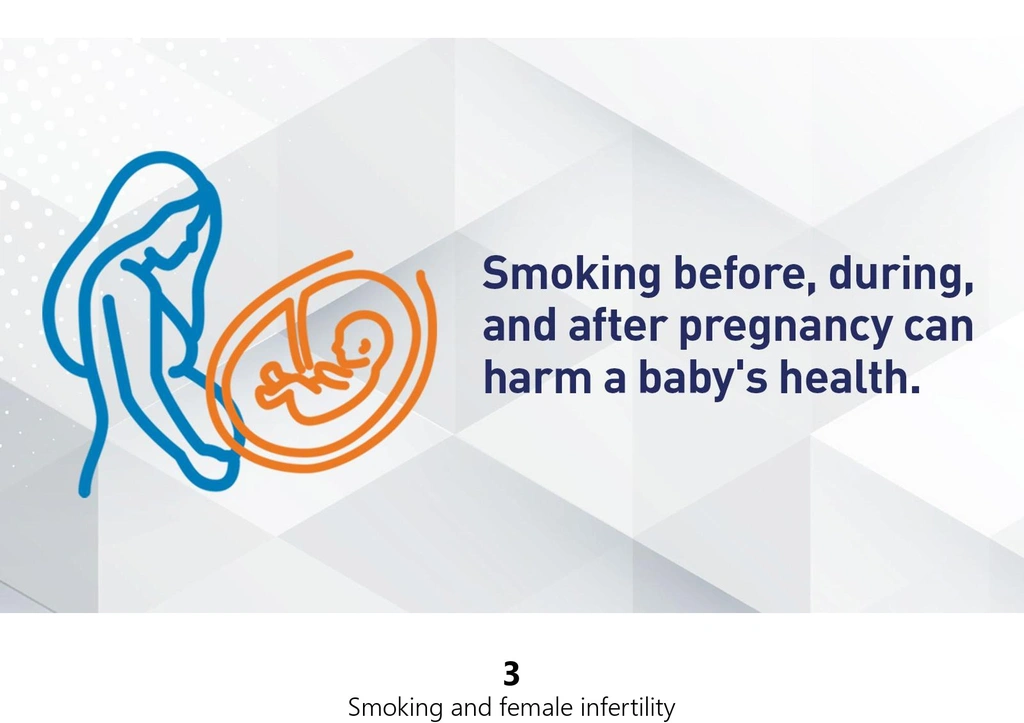 Smoking before, during, and after pregnancy can harm a baby's health.

3
Smoking and female infertility